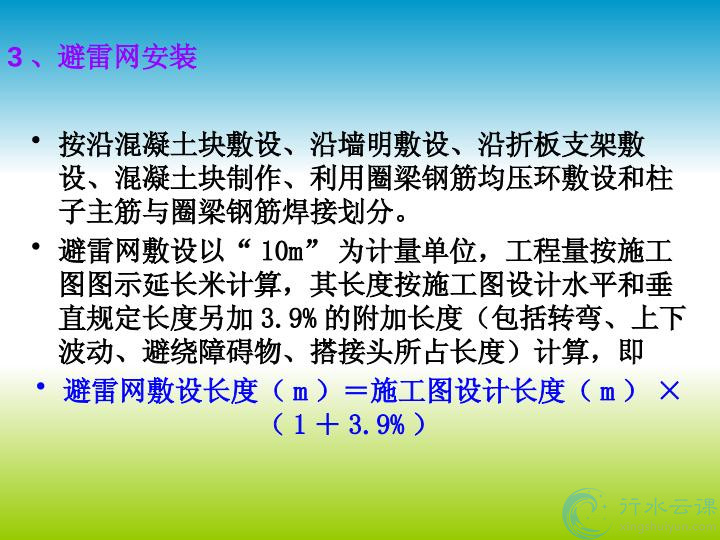 3、避雷网安装

• 按沿混凝土块敷设、沿墙明敷设、沿折板支架敷设、混凝土块制作、利用圈梁钢筋均压环敷设和柱子主筋与圈梁钢筋焊接划分。

• 避雷网敷设以“10m”为计量单位，工程量按施工图图示延长米计算，其长度按施工图设计水平和垂直规定长度另加3.9%的附加长度（包括转弯、上下波动、避绕障碍物、搭接头所占长度）计算，即

• 避雷网敷设长度（m）＝施工图设计长度（m）×（1＋3.9%）

行水云课